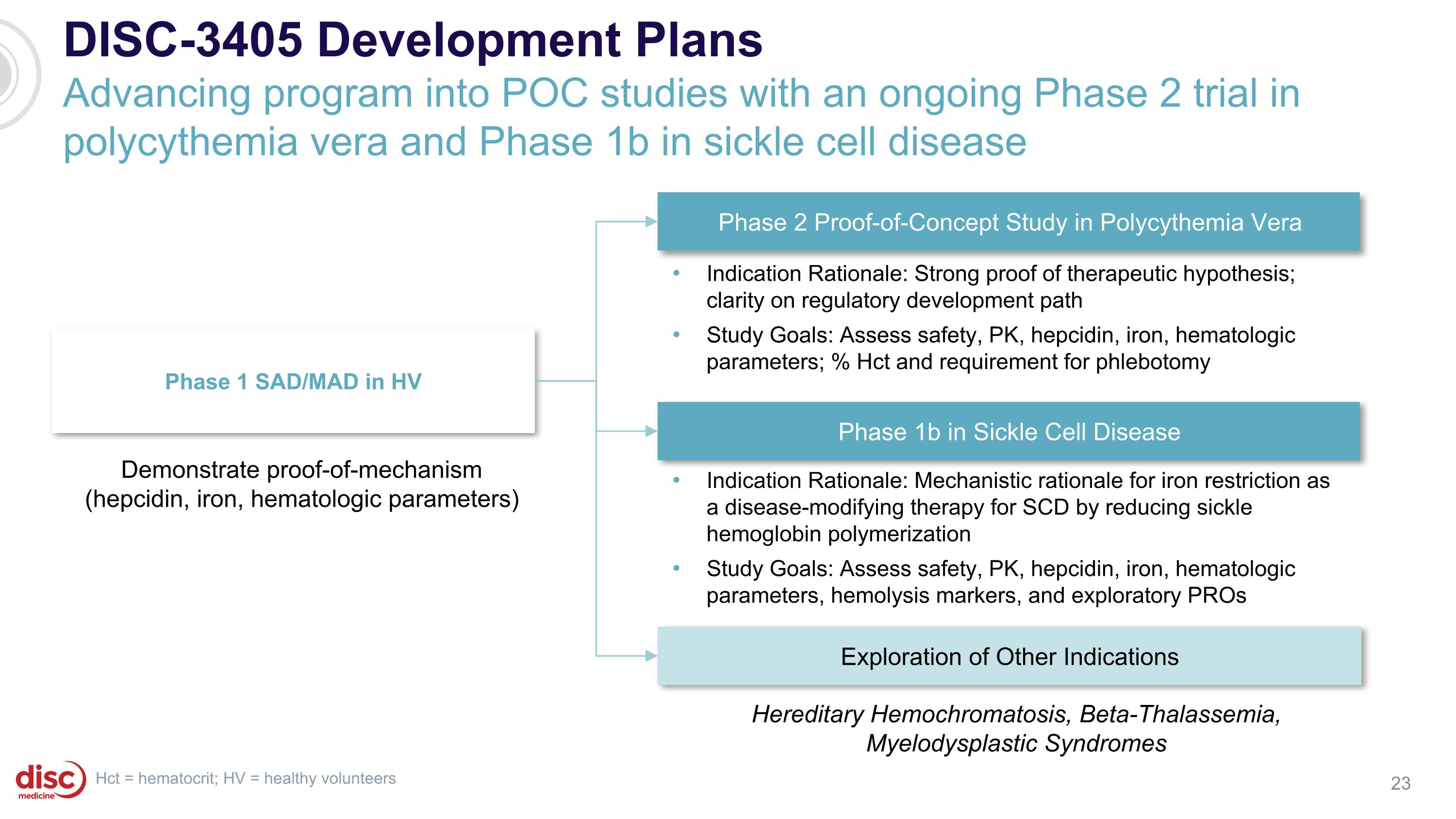 DISC-3405 Development Plans

Advancing program into POC studies with an ongoing Phase 2 trial in polycythemia vera and Phase 1b in sickle cell disease

Phase 1 SAD/MAD in HV

Demonstrate proof-of-mechanism (hepcidin, iron, hematologic parameters)

Phase 2 Proof-of-Concept Study in Polycythemia Vera

• Indication Rationale: Strong proof of therapeutic hypothesis; clarity on regulatory development path

• Study Goals: Assess safety, PK, hepcidin, iron, hematologic parameters; % Hct and requirement for phlebotomy

Phase 1b in Sickle Cell Disease

• Indication Rationale: Mechanistic rationale for iron restriction as a disease-modifying therapy for SCD by reducing sickle hemoglobin polymerization

• Study Goals: Assess safety, PK, hepcidin, iron, hematologic parameters, hemolysis markers, and exploratory PROs

Exploration of Other Indications

Hereditary Hemochromatosis, Beta-Thalassemia, Myelodysplastic Syndromes

disc medicine

Hct = hematocrit; HV = healthy volunteers

23